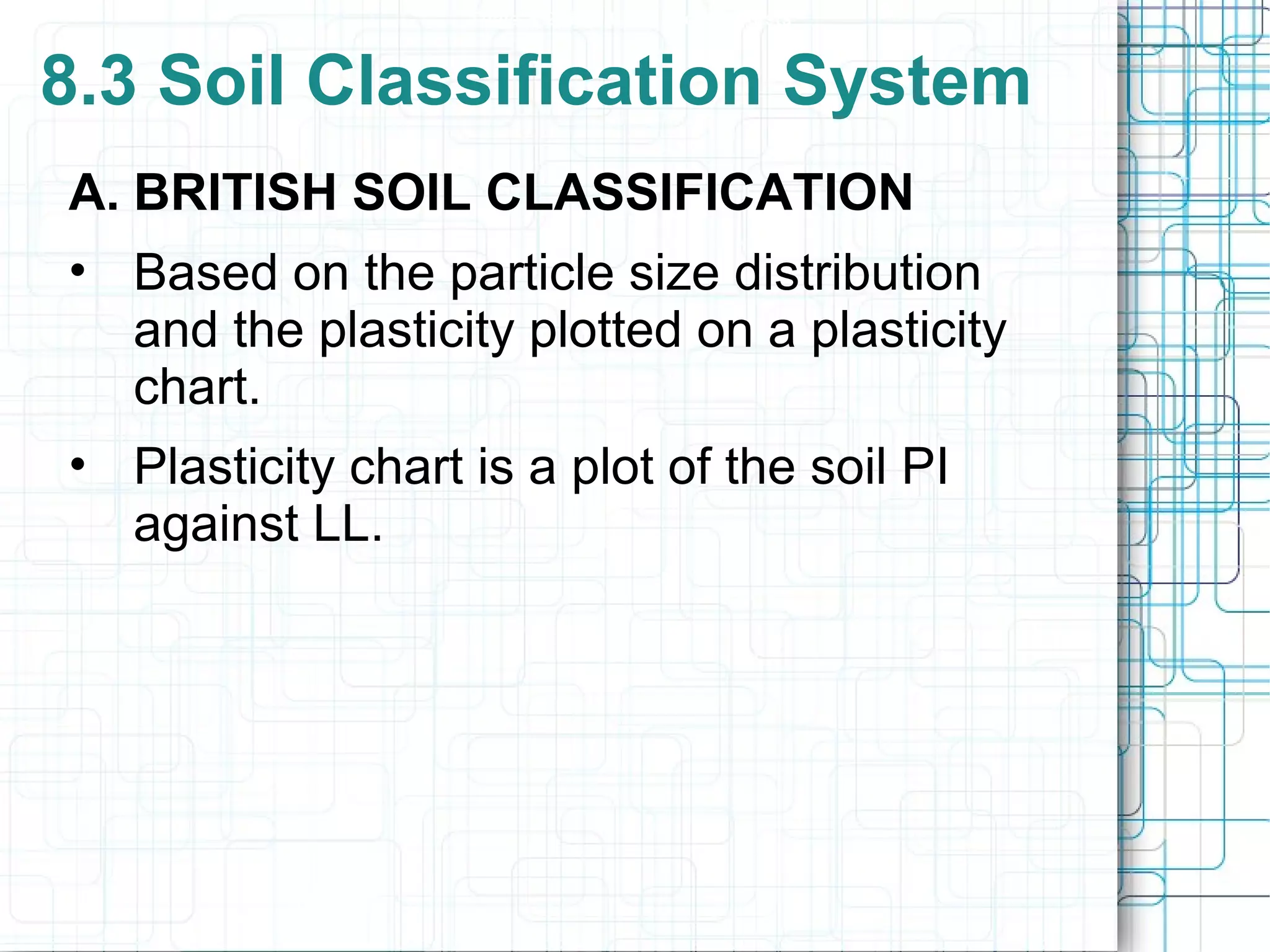 8.3 Soil Classification System

A. BRITISH SOIL CLASSIFICATION

• Based on the particle size distribution and the plasticity plotted on a plasticity chart.

• Plasticity chart is a plot of the soil PI against LL.